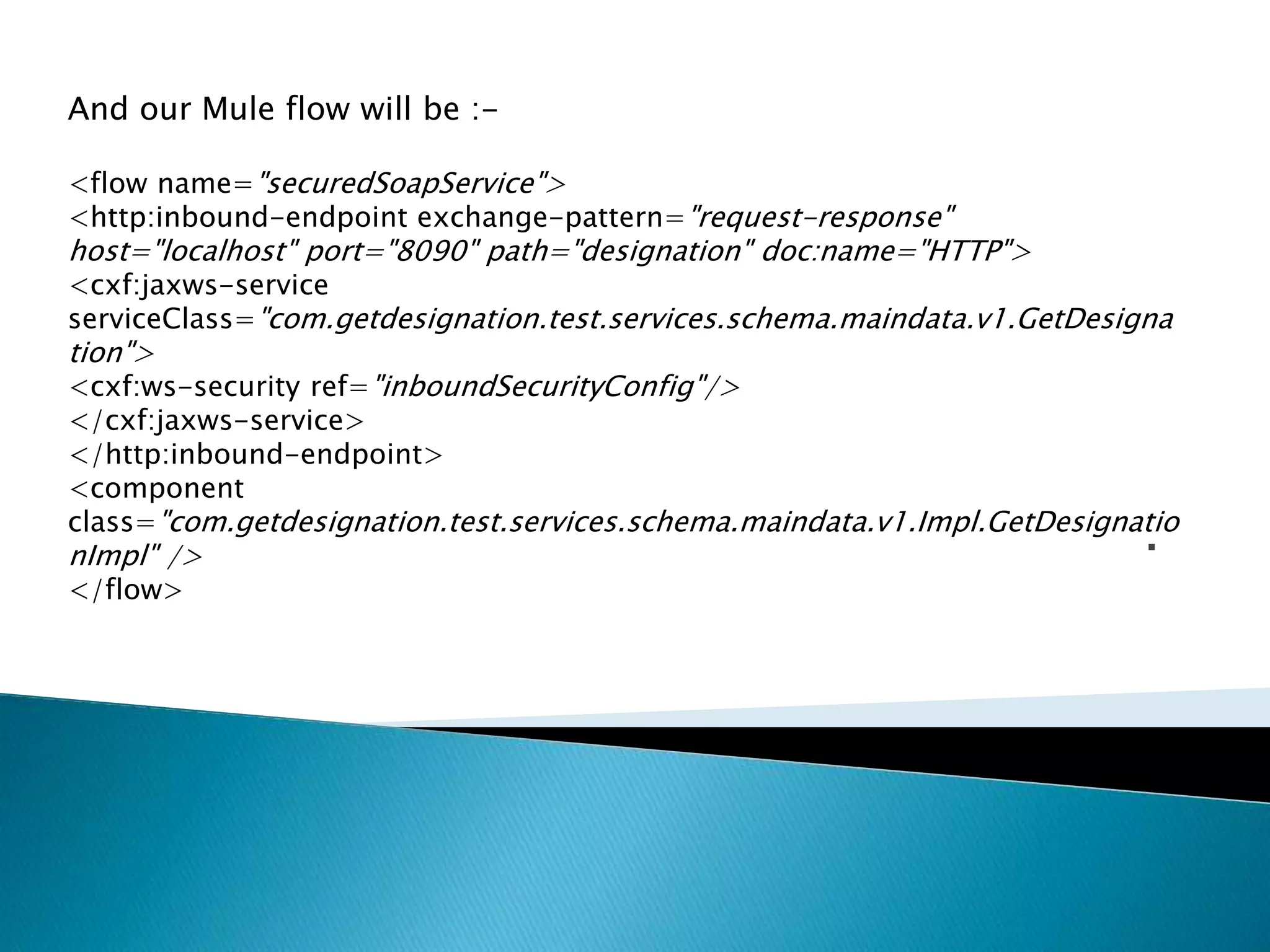 And our Mule flow will be :-

<flow name="securedSoapService">
<http:inbound-endpoint exchange-pattern="request-response" host="localhost" port="8090" path="designation" doc:name="HTTP">
<cxf:jaxws-service serviceClass="com.getdesignation.test.services.schema.maindata.v1.GetDesignation">
<cxf:ws-security ref="inboundSecurityConfig"/>
</cxf:jaxws-service>
</http:inbound-endpoint>
<component class="com.getdesignation.test.services.schema.maindata.v1.Impl.GetDesignationImpl" />
</flow>